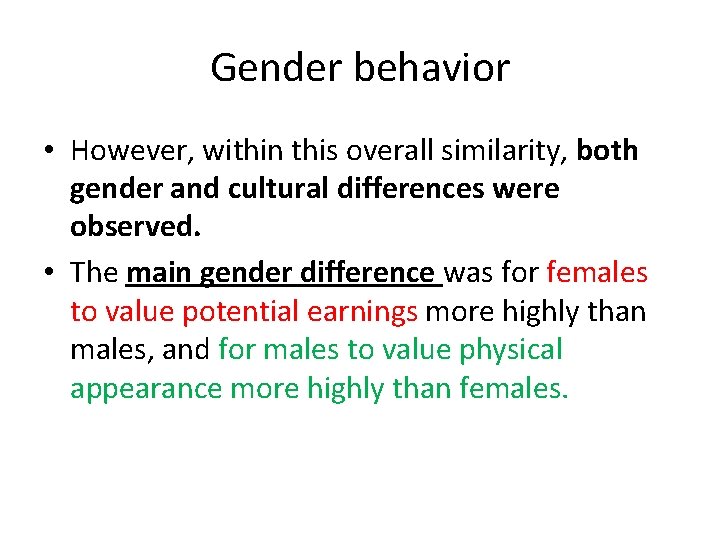 Gender behavior

• However, within this overall similarity, both gender and cultural differences were observed.

• The main gender difference was for females to value potential earnings more highly than males, and for males to value physical appearance more highly than females.